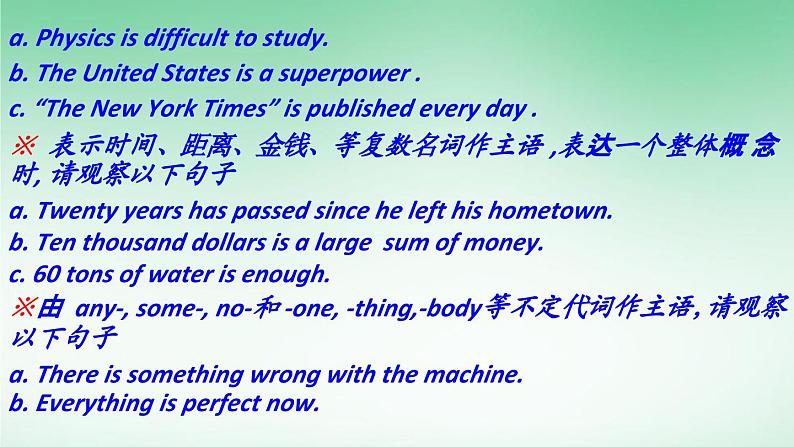 a. Physics is difficult to study.
b. The United States is a superpower .
c. “The New York Times” is published every day .

※ 表示时间、距离、金钱、等复数名词作主语 ,表达一个整体概念时, 请观察以下句子

a. Twenty years has passed since he left his hometown.
b. Ten thousand dollars is a large sum of money.
c. 60 tons of water is enough.

※由 any-, some-, no-和 -one, -thing,-body等不定代词作主语, 请观察以下句子

a. There is something wrong with the machine.
b. Everything is perfect now.